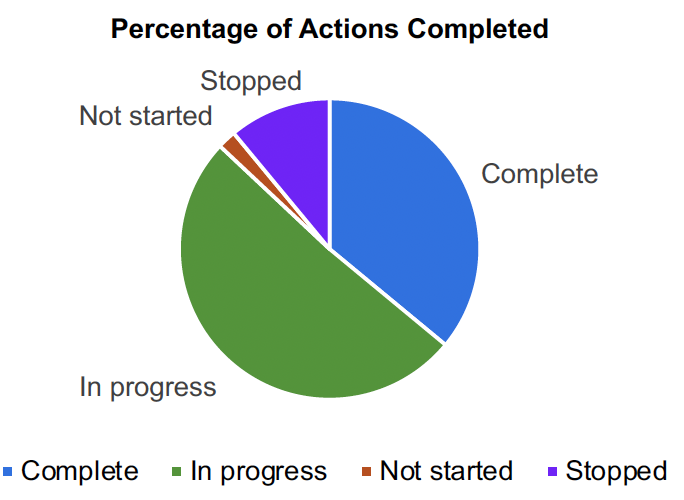 Percentage of Actions Completed

Stopped

Not started

Complete

In progress

Complete In progress Not started Stopped